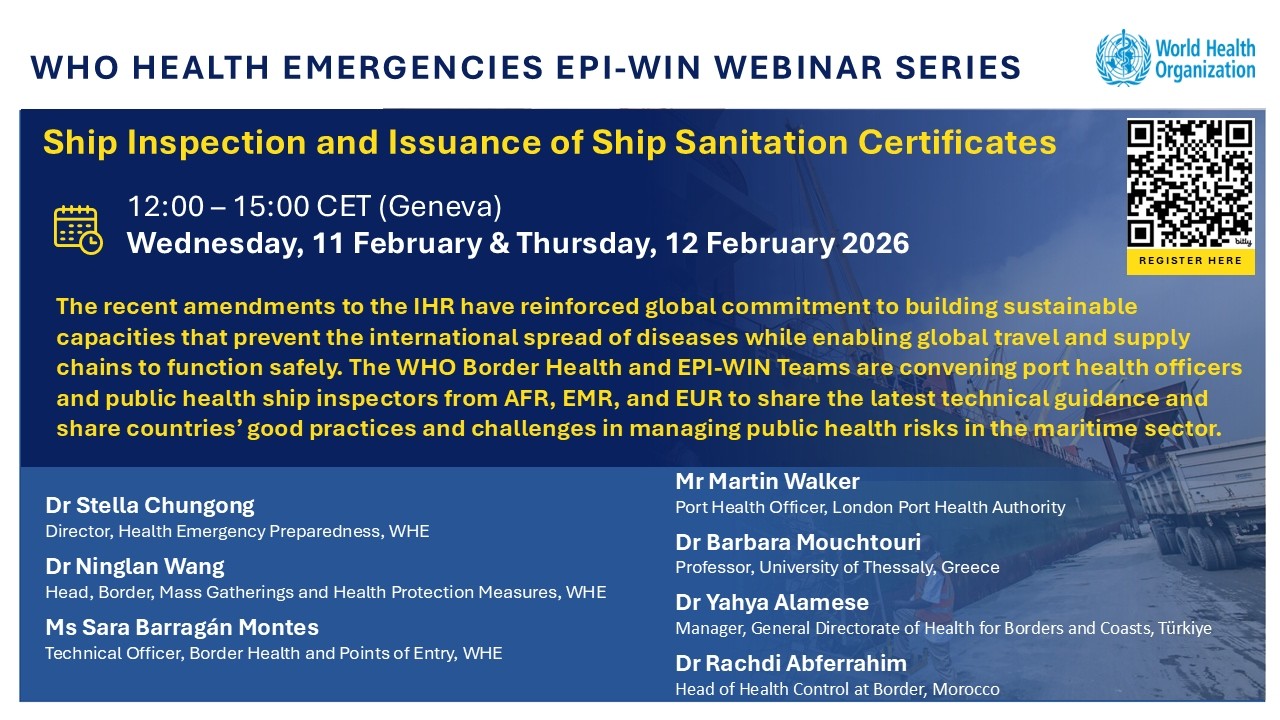 WHO HEALTH EMERGENCIES EPI-WIN WEBINAR SERIES

World Health Organization

Ship Inspection and Issuance of Ship Sanitation Certificates

12:00 – 15:00 CET (Geneva)
Wednesday, 11 February & Thursday, 12 February 2026

bitly

REGISTER HERE

The recent amendments to the IHR have reinforced global commitment to building sustainable capacities that prevent the international spread of diseases while enabling global travel and supply chains to function safely. The WHO Border Health and EPI-WIN Teams are convening port health officers and public health ship inspectors from AFR, EMR, and EUR to share the latest technical guidance and share countries' good practices and challenges in managing public health risks in the maritime sector.

Dr Stella Chungong
Director, Health Emergency Preparedness, WHE

Dr Ninglan Wang
Head, Border, Mass Gatherings and Health Protection Measures, WHE

Ms Sara Barragán Montes
Technical Officer, Border Health and Points of Entry, WHE

Mr Martin Walker
Port Health Officer, London Port Health Authority

Dr Barbara Mouchtouri
Professor, University of Thessaly, Greece

Dr Yahya Alamese
Manager, General Directorate of Health for Borders and Coasts, Türkiye

Dr Rachdi Abferrahim
Head of Health Control at Border, Morocco